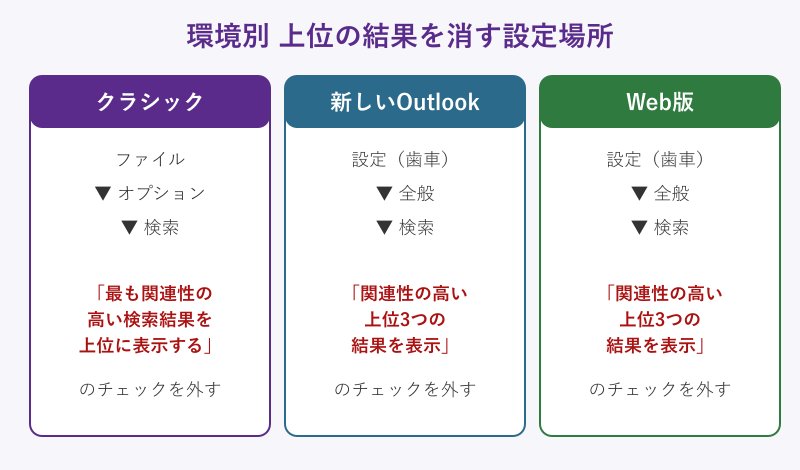 環境別 上位の結果を消す設定場所

クラシック

ファイル
▼ オプション
▼ 検索

「最も関連性の高い検索結果を上位に表示する」

のチェックを外す

新しいOutlook

設定（歯車）
▼ 全般
▼ 検索

「関連性の高い上位3つの結果を表示」

のチェックを外す

Web版

設定（歯車）
▼ 全般
▼ 検索

「関連性の高い上位3つの結果を表示」

のチェックを外す